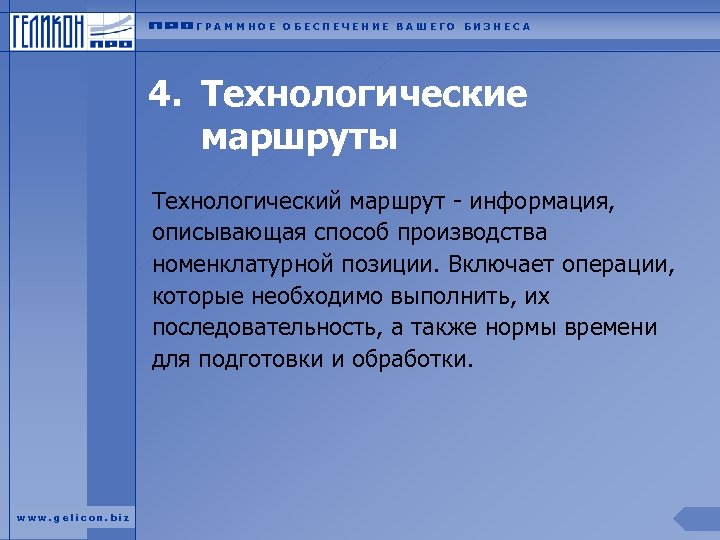 ГЕЛИКОН ПРО

ПРОГРАММНОЕ ОБЕСПЕЧЕНИЕ ВАШЕГО БИЗНЕСА

4. Технологические маршруты

Технологический маршрут - информация, описывающая способ производства номенклатурной позиции. Включает операции, которые необходимо выполнить, их последовательность, а также нормы времени для подготовки и обработки.

www.gelicon.biz